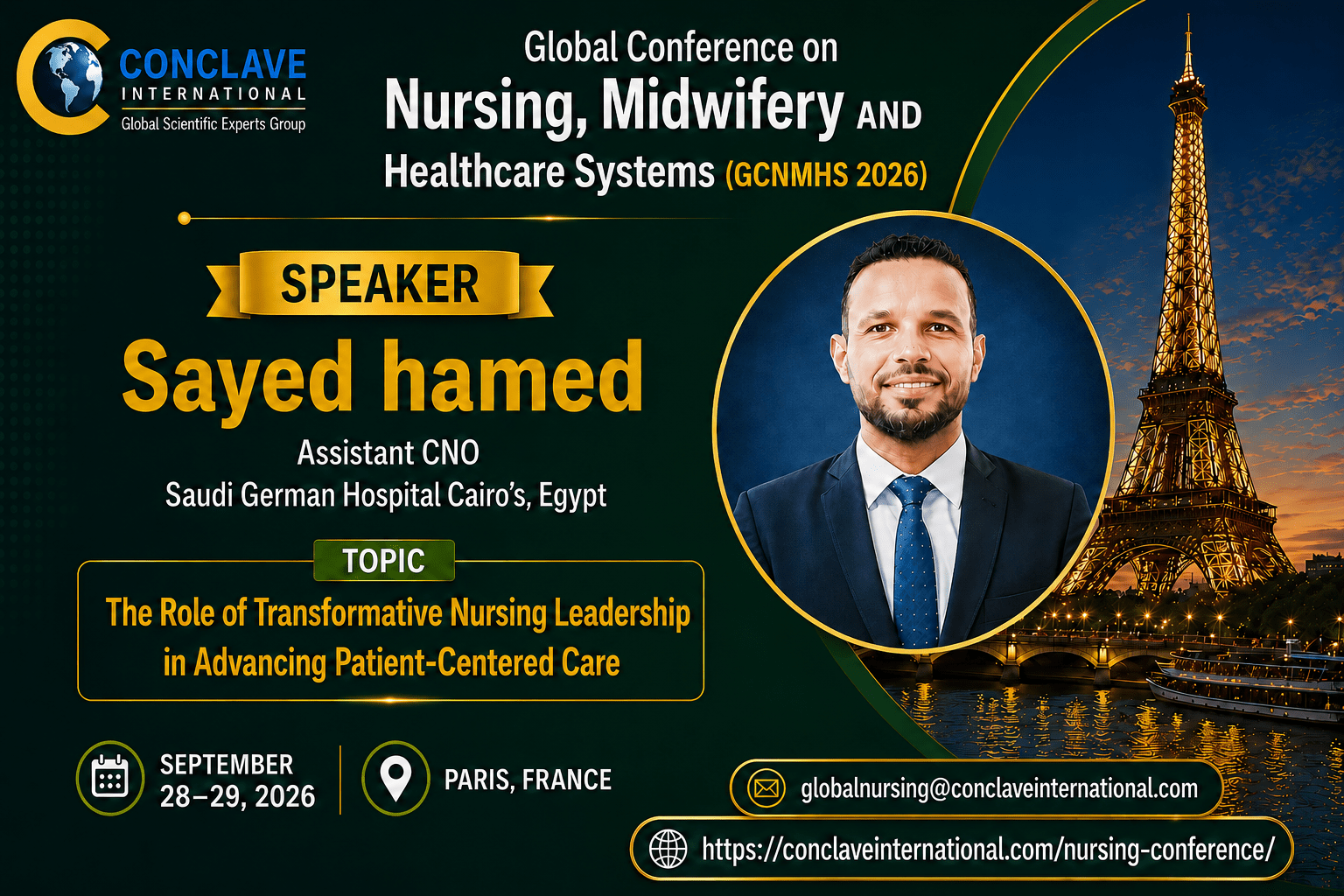 CONCLAVE
INTERNATIONAL
Global Scientific Experts Group

Global Conference on
Nursing, Midwifery AND
Healthcare Systems (GCNMHS 2026)

SPEAKER
Sayed hamed
Assistant CNO
Saudi German Hospital Cairo's, Egypt

TOPIC
The Role of Transformative Nursing Leadership in Advancing Patient-Centered Care

SEPTEMBER
28–29, 2026

PARIS, FRANCE

globalnursing@conclaveinternational.com

https://conclaveinternational.com/nursing-conference/